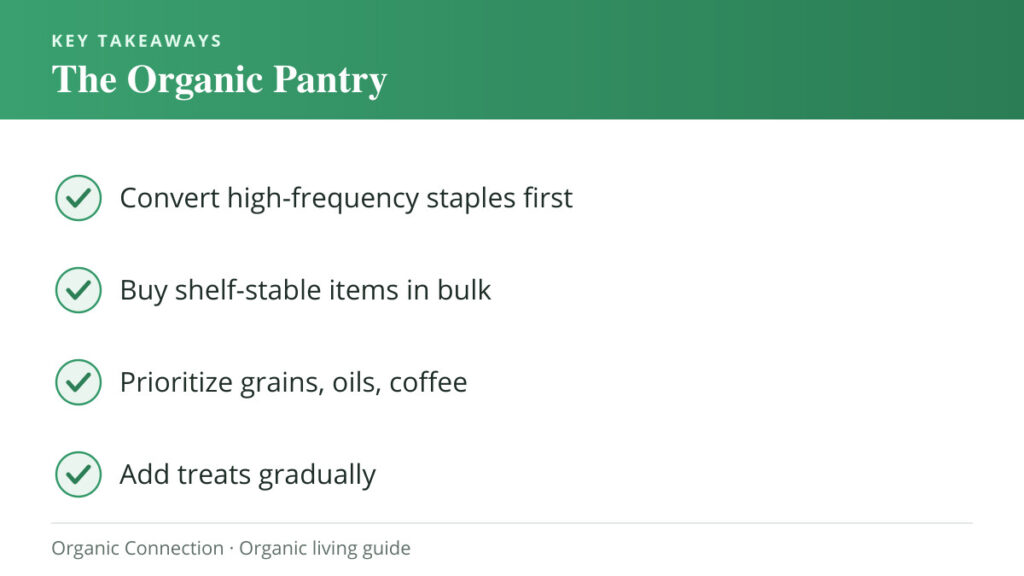 KEY TAKEAWAYS
The Organic Pantry

Convert high-frequency staples first

Buy shelf-stable items in bulk

Prioritize grains, oils, coffee

Add treats gradually

Organic Connection · Organic living guide